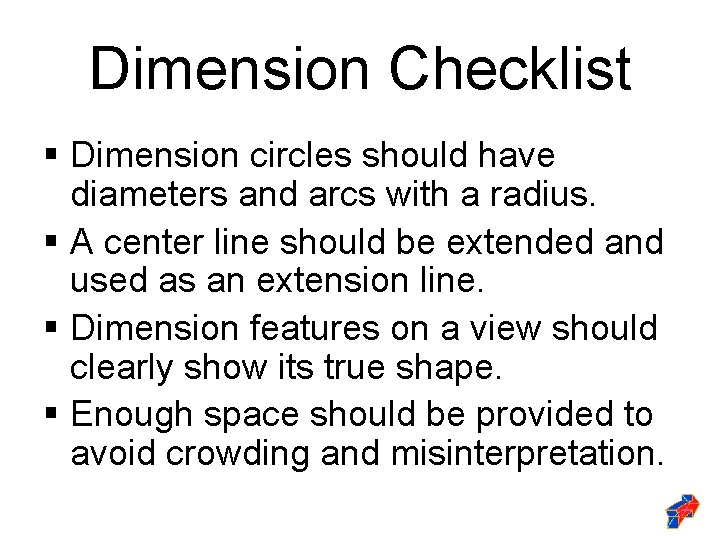 Dimension Checklist

▪ Dimension circles should have diameters and arcs with a radius.

▪ A center line should be extended and used as an extension line.

▪ Dimension features on a view should clearly show its true shape.

▪ Enough space should be provided to avoid crowding and misinterpretation.